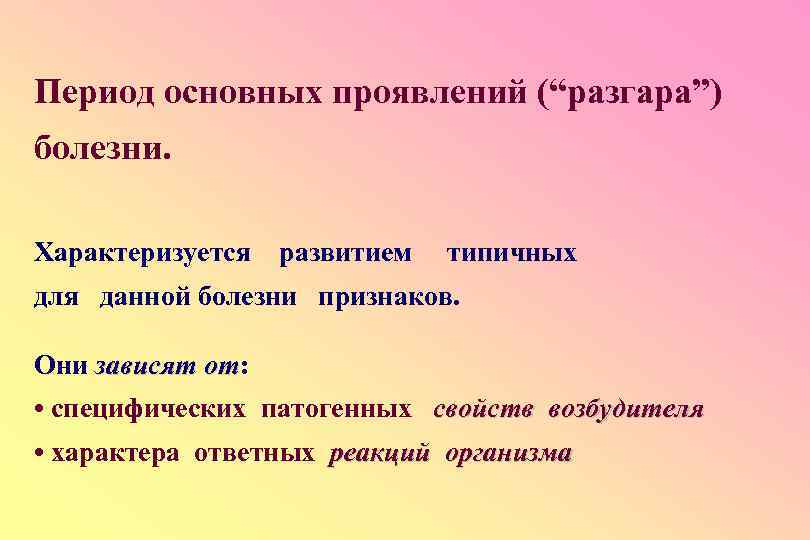 Период основных проявлений (“разгара”) болезни.

Характеризуется развитием типичных для данной болезни признаков.

Они зависят от:
• специфических патогенных свойств возбудителя
• характера ответных реакций организма